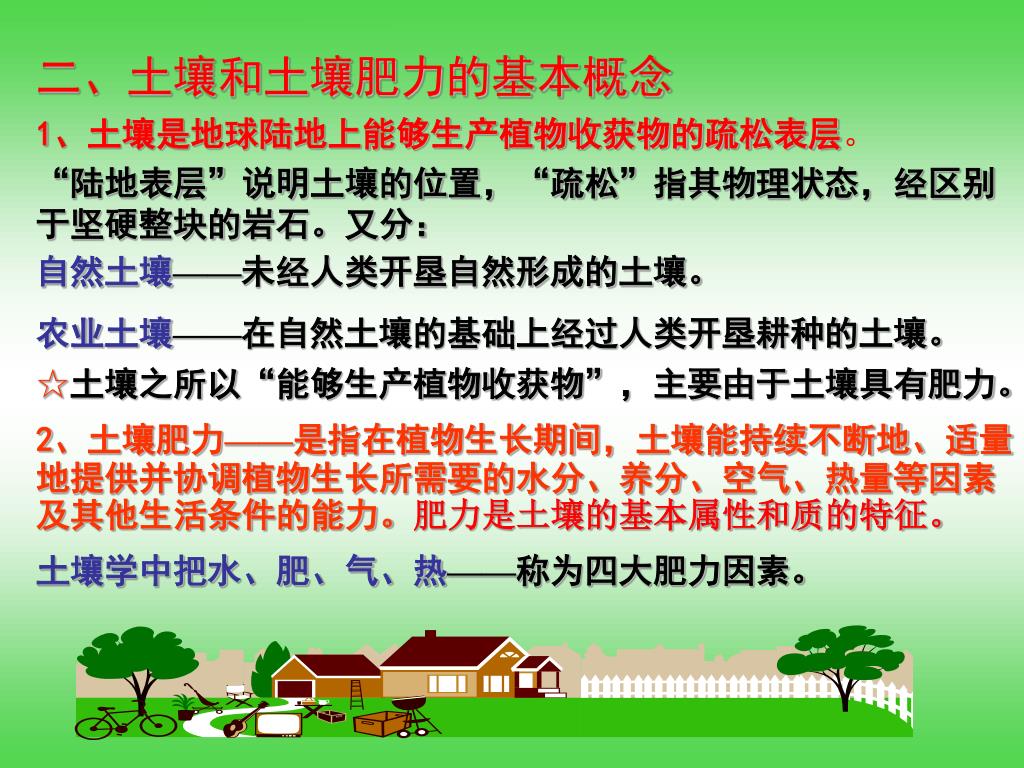 二、土壤和土壤肥力的基本概念

1、土壤是地球陆地上能够生产植物收获物的疏松表层。

“陆地表层”说明土壤的位置，“疏松”指其物理状态，经区别于坚硬整块的岩石。又分：

自然土壤——未经人类开垦自然形成的土壤。

农业土壤——在自然土壤的基础上经过人类开垦耕种的土壤。

☆土壤之所以“能够生产植物收获物”，主要由于土壤具有肥力。

2、土壤肥力——是指在植物生长期间，土壤能持续不断地、适量地提供并协调植物生长所需要的水分、养分、空气、热量等因素及其他生活条件的能力。肥力是土壤的基本属性和质的特征。

土壤学中把水、肥、气、热——称为四大肥力因素。